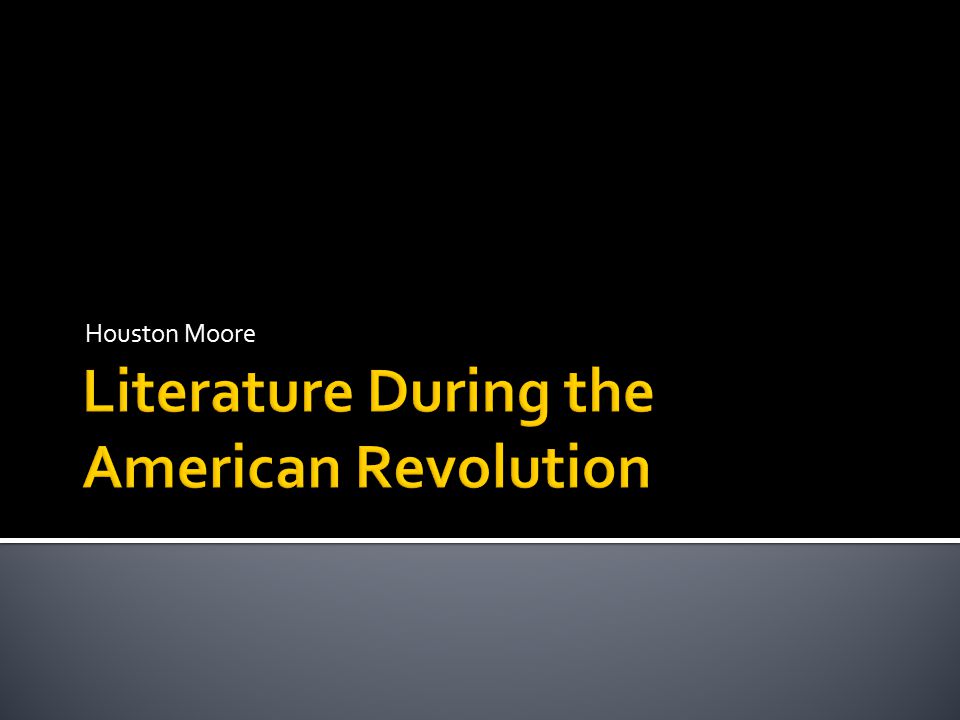 Houston Moore

Literature During the American Revolution